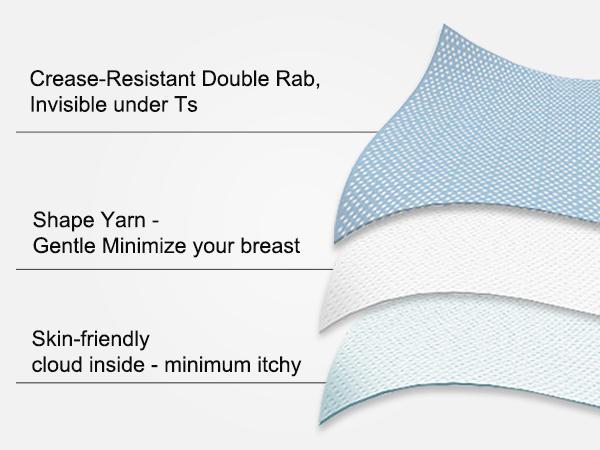 Crease-Resistant Double Rab,
Invisible under Ts

Shape Yarn -
Gentle Minimize your breast

Skin-friendly
cloud inside - minimum itchy